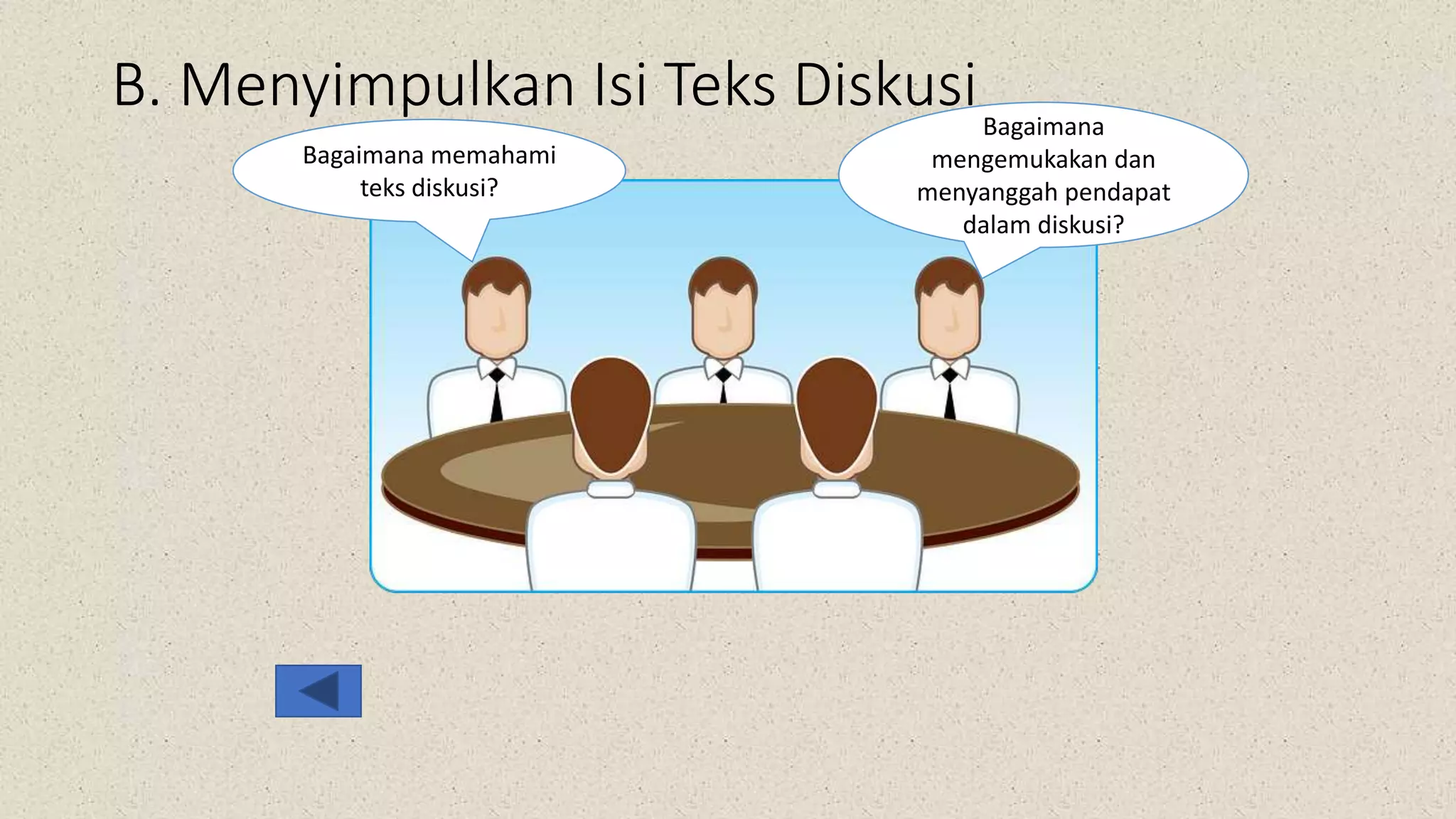 B. Menyimpulkan Isi Teks Diskusi

Bagaimana memahami teks diskusi?

Bagaimana mengemukakan dan menyanggah pendapat dalam diskusi?